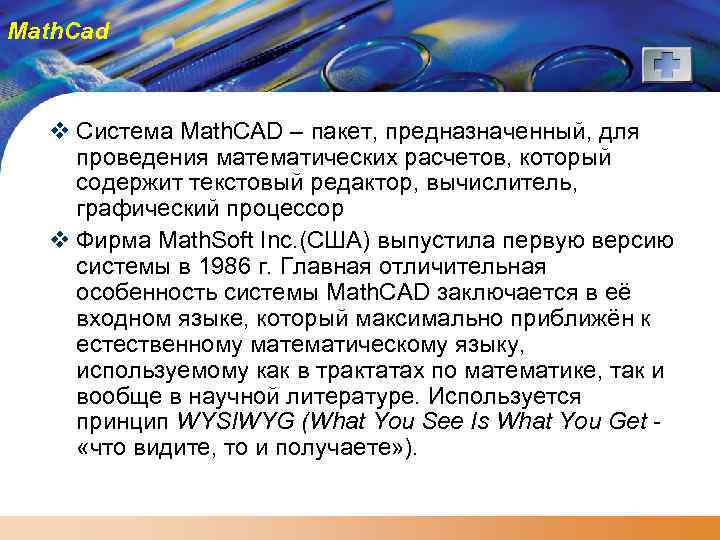 MathCad

❖ Система MathCAD – пакет, предназначенный, для проведения математических расчетов, который содержит текстовый редактор, вычислитель, графический процессор

❖ Фирма MathSoft Inc.(США) выпустила первую версию системы в 1986 г. Главная отличительная особенность системы MathCAD заключается в её входном языке, который максимально приближён к естественному математическому языку, используемому как в трактатах по математике, так и вообще в научной литературе. Используется принцип WYSIWYG (What You See Is What You Get - «что видите, то и получаете»).